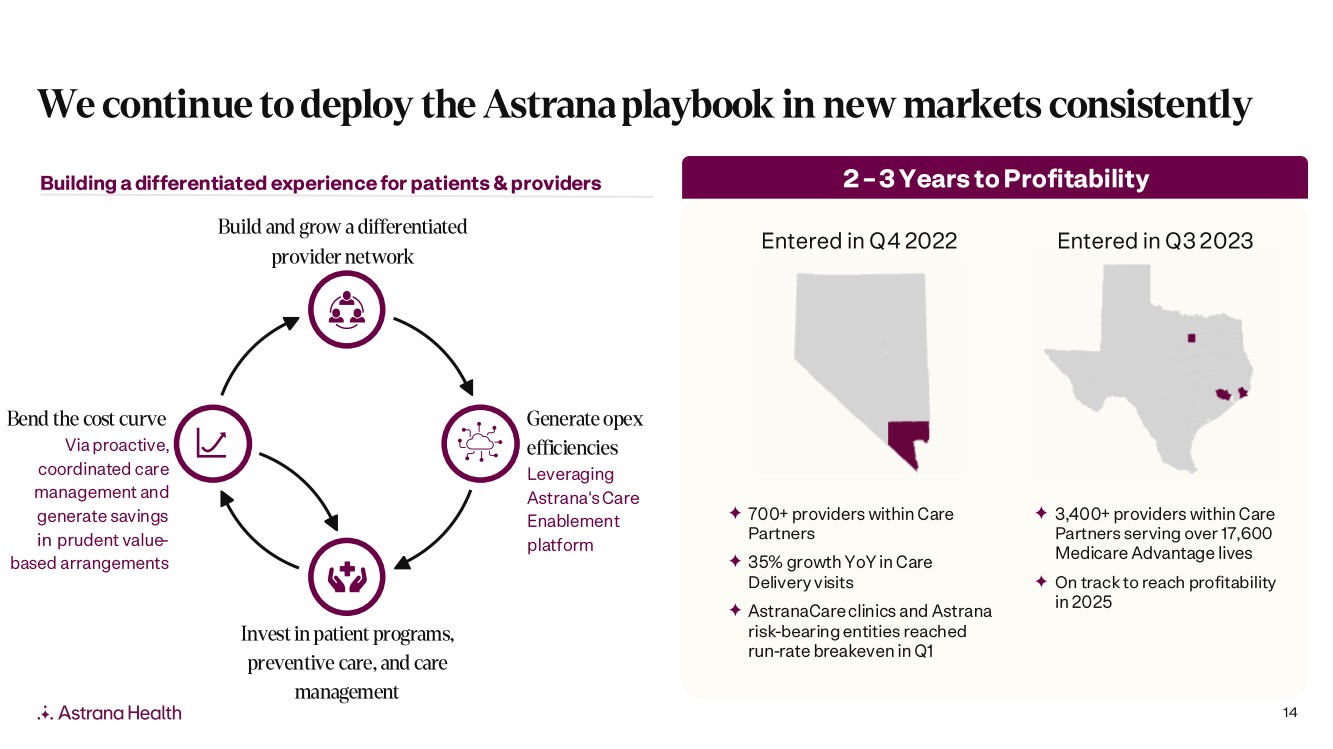 We continue to deploy the Astrana playbook in new markets consistently

Building a differentiated experience for patients & providers

Build and grow a differentiated provider network

Generate opex efficiencies
Leveraging Astrana's Care Enablement platform

Invest in patient programs, preventive care, and care management

Bend the cost curve
Via proactive, coordinated care management and generate savings in prudent value-based arrangements

2 – 3 Years to Profitability

Entered in Q4 2022

✦ 700+ providers within Care Partners
✦ 35% growth YoY in Care Delivery visits
✦ AstranaCare clinics and Astrana risk-bearing entities reached run-rate breakeven in Q1

Entered in Q3 2023

✦ 3,400+ providers within Care Partners serving over 17,600 Medicare Advantage lives
✦ On track to reach profitability in 2025

Astrana Health

14